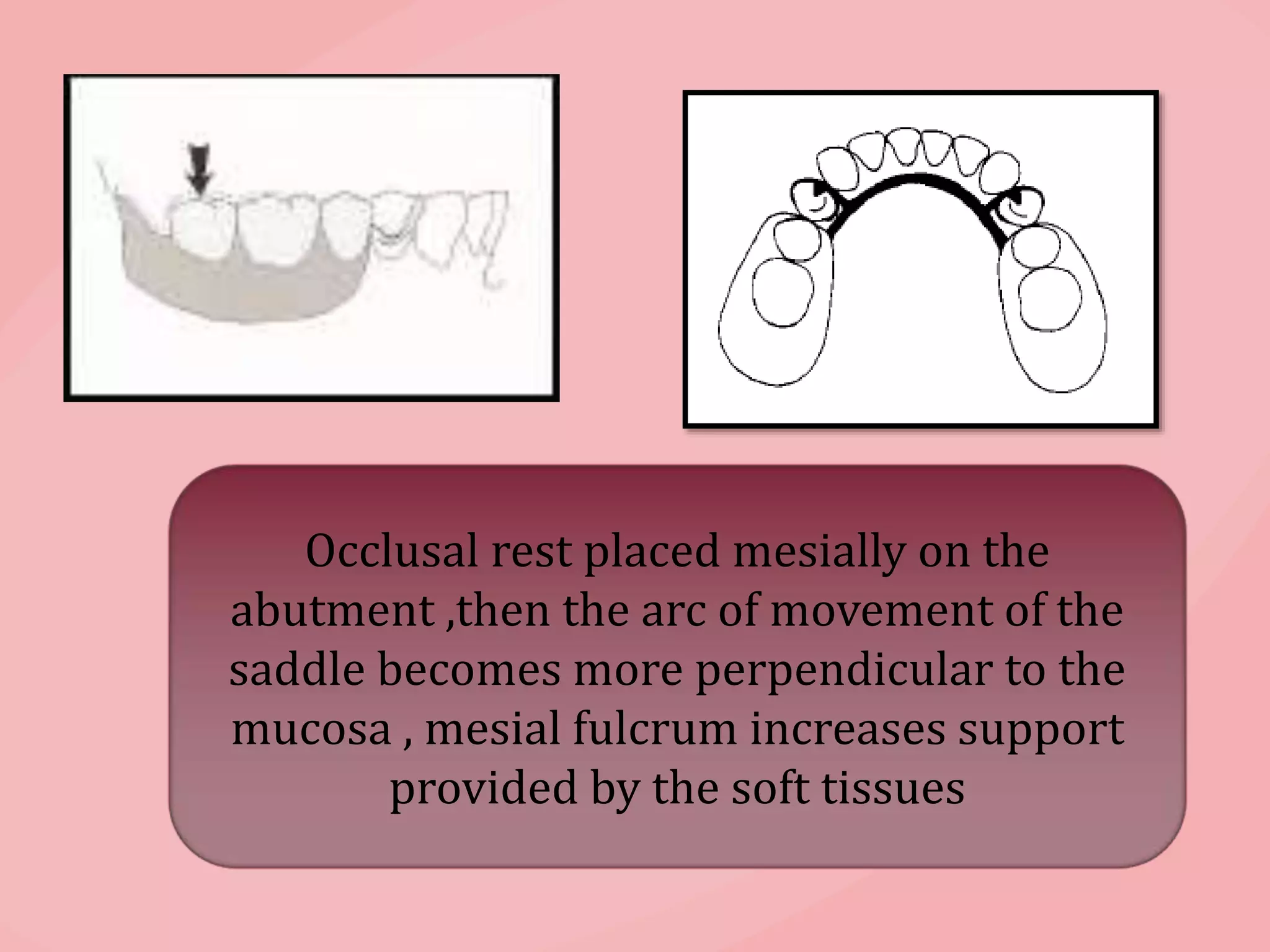 Occlusal rest placed mesially on the abutment ,then the arc of movement of the saddle becomes more perpendicular to the mucosa , mesial fulcrum increases support provided by the soft tissues